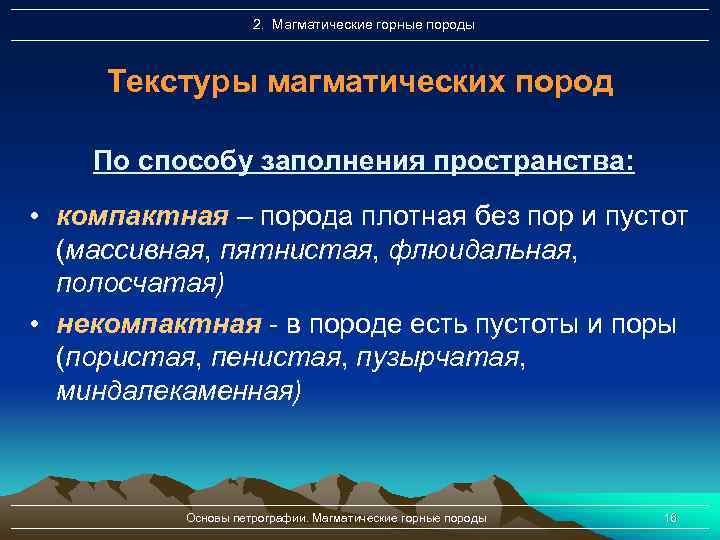 2. Магматические горные породы

Текстуры магматических пород

По способу заполнения пространства:

• компактная – порода плотная без пор и пустот (массивная, пятнистая, флюидальная, полосчатая)

• некомпактная - в породе есть пустоты и поры (пористая, пенистая, пузырчатая, миндалекаменная)

Основы петрографии. Магматические горные породы

16